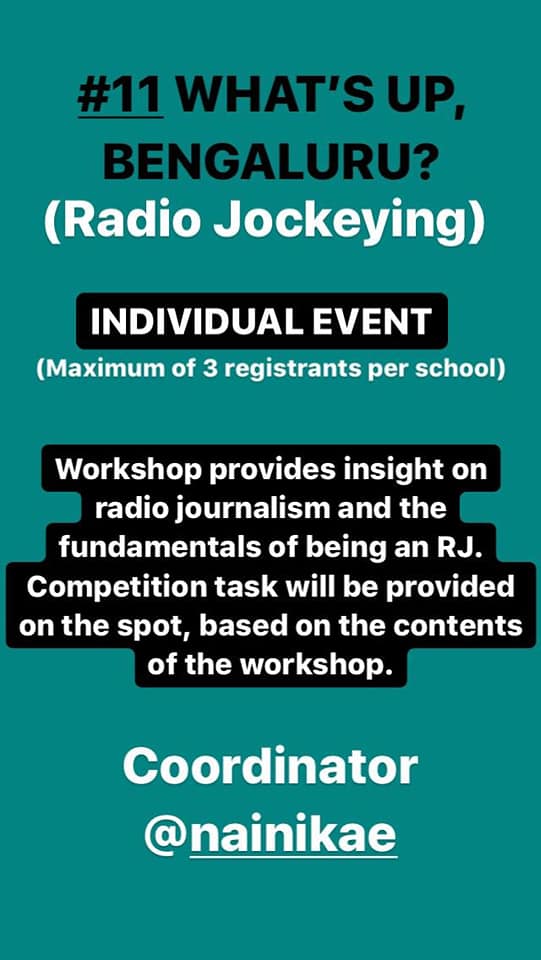 #11 WHAT'S UP, BENGALURU?
(Radio Jockeying)

INDIVIDUAL EVENT
(Maximum of 3 registrants per school)

Workshop provides insight on radio journalism and the fundamentals of being an RJ. Competition task will be provided on the spot, based on the contents of the workshop.

Coordinator
@nainikae